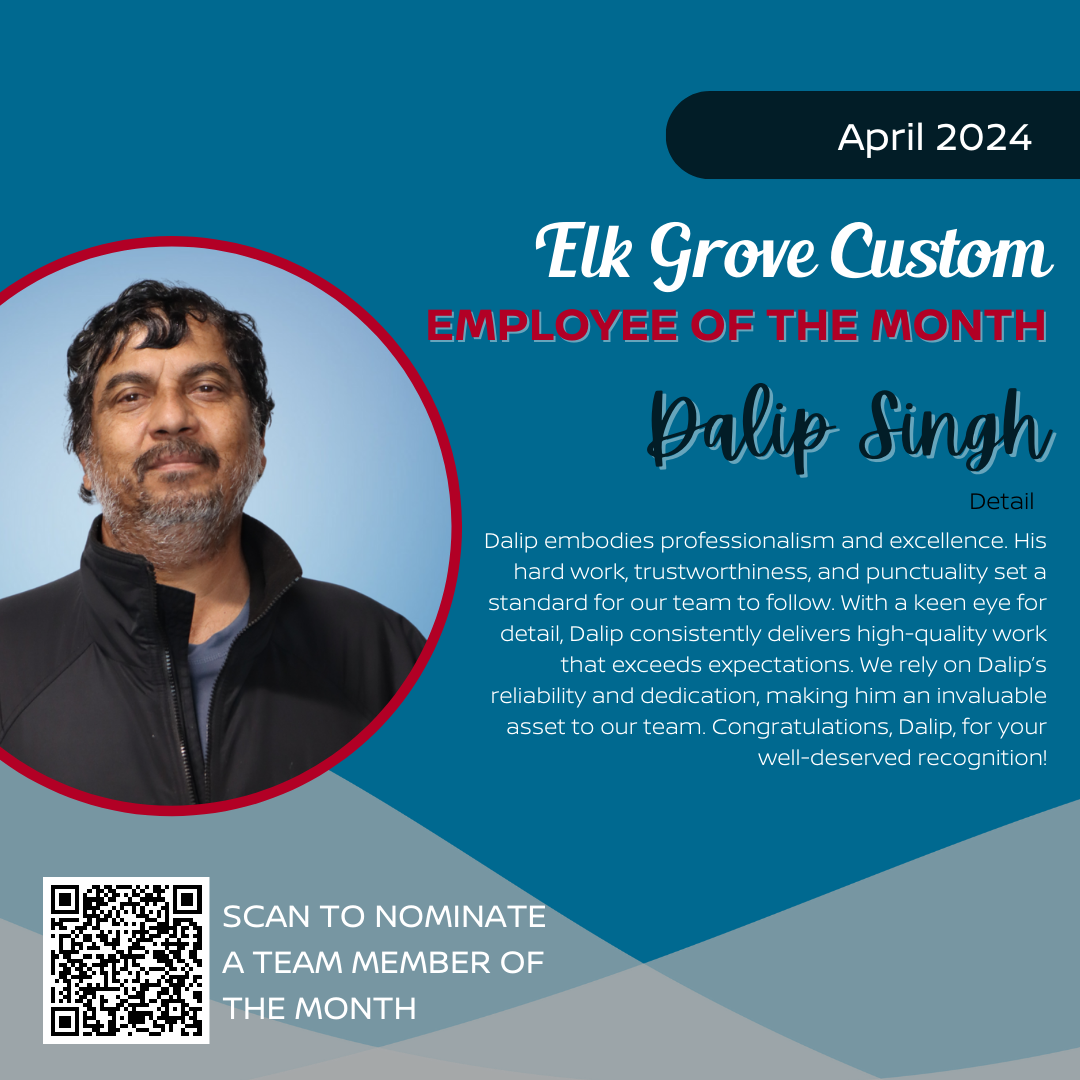 April 2024

Elk Grove Custom

EMPLOYEE OF THE MONTH

Dalip Singh

Detail

Dalip embodies professionalism and excellence. His hard work, trustworthiness, and punctuality set a standard for our team to follow. With a keen eye for detail, Dalip consistently delivers high-quality work that exceeds expectations. We rely on Dalip's reliability and dedication, making him an invaluable asset to our team. Congratulations, Dalip, for your well-deserved recognition!

SCAN TO NOMINATE A TEAM MEMBER OF THE MONTH